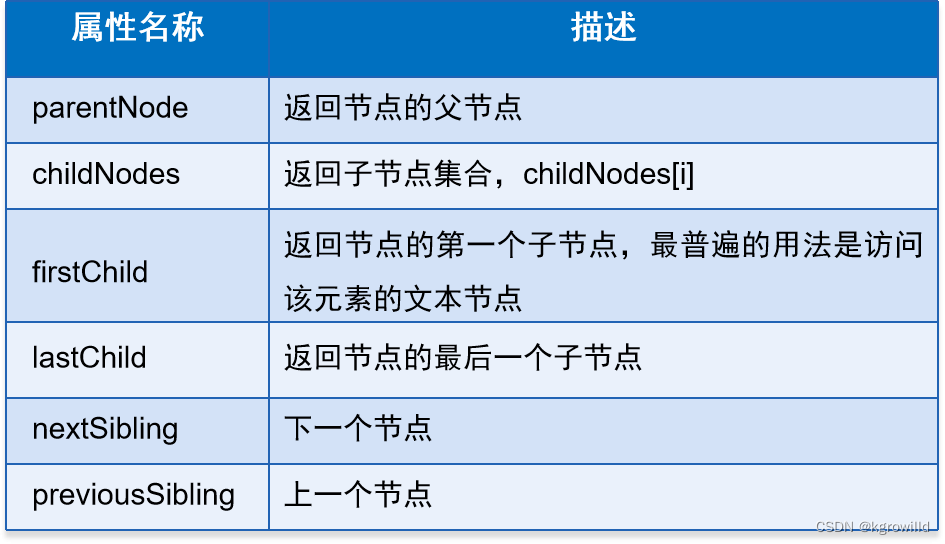 | 属性名称 | 描述 |
|---|---|
| parentNode | 返回节点的父节点 |
| childNodes | 返回子节点集合，childNodes[i] |
| firstChild | 返回节点的第一个子节点，最普遍的用法是访问该元素的文本节点 |
| lastChild | 返回节点的最后一个子节点 |
| nextSibling | 下一个节点 |
| previousSibling | 上一个节点 |

CSDN @kgrowilld